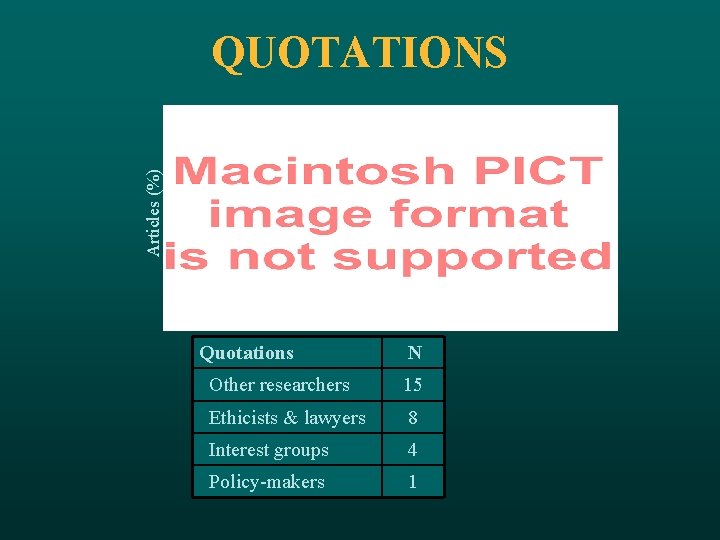 QUOTATIONS

Articles (%)

Macintosh PICT image format is not supported

| Quotations | N |
|---|---|
| Other researchers | 15 |
| Ethicists & lawyers | 8 |
| Interest groups | 4 |
| Policy-makers | 1 |